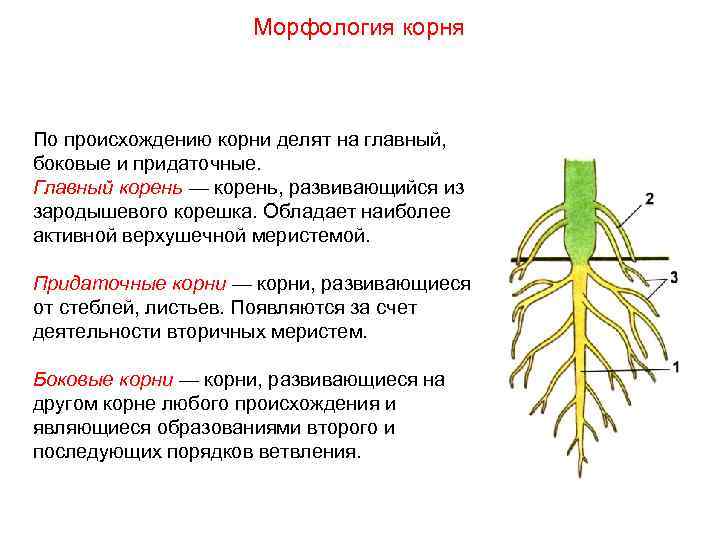 Морфология корня

По происхождению корни делят на главный, боковые и придаточные.
Главный корень — корень, развивающийся из зародышевого корешка. Обладает наиболее активной верхушечной меристемой.

Придаточные корни — корни, развивающиеся от стеблей, листьев. Появляются за счет деятельности вторичных меристем.

Боковые корни — корни, развивающиеся на другом корне любого происхождения и являющиеся образованиями второго и последующих порядков ветвления.

2
3
1